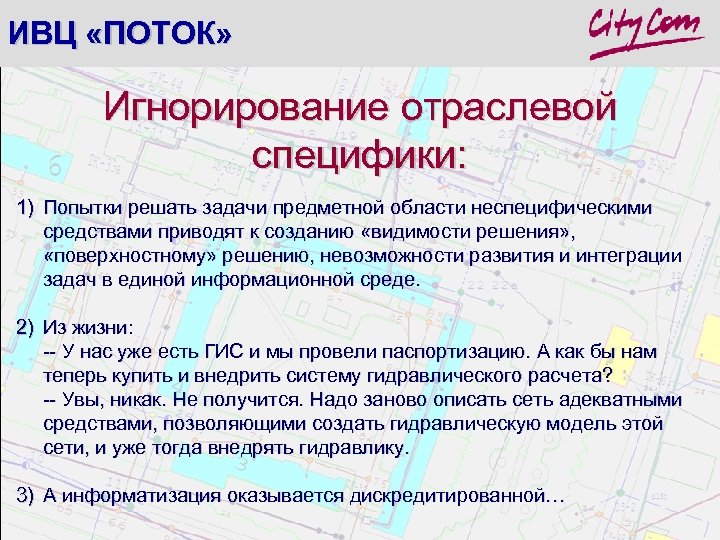 ИВЦ «ПОТОК»

CityCom

Игнорирование отраслевой специфики:

1) Попытки решать задачи предметной области неспецифическими средствами приводят к созданию «видимости решения», «поверхностному» решению, невозможности развития и интеграции задач в единой информационной среде.

2) Из жизни:
-- У нас уже есть ГИС и мы провели паспортизацию. А как бы нам теперь купить и внедрить систему гидравлического расчета?
-- Увы, никак. Не получится. Надо заново описать сеть адекватными средствами, позволяющими создать гидравлическую модель этой сети, и уже тогда внедрять гидравлику.

3) А информатизация оказывается дискредитированной…